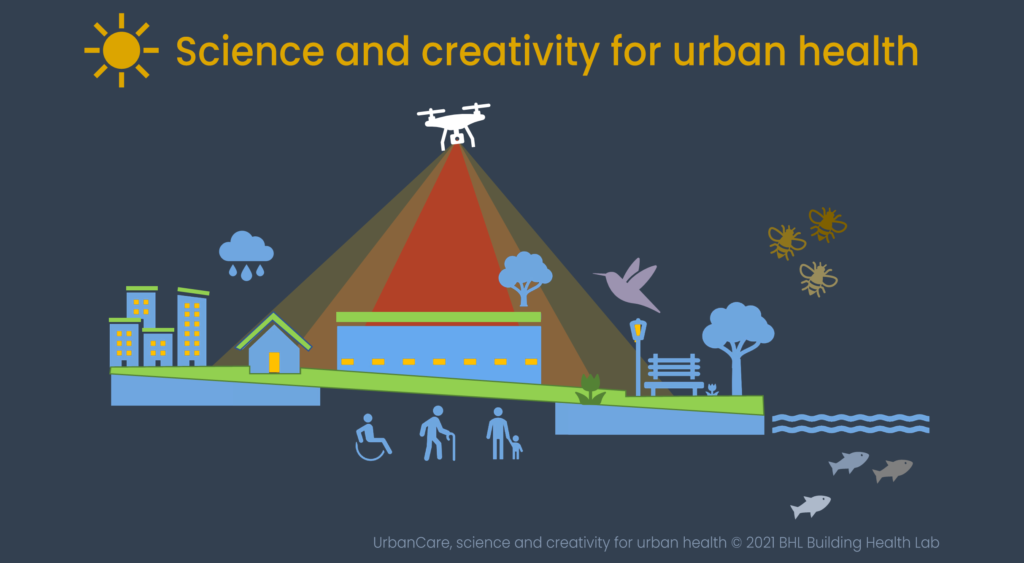 Science and creativity for urban health

UrbanCare, science and creativity for urban health © 2021 BHL Building Health Lab